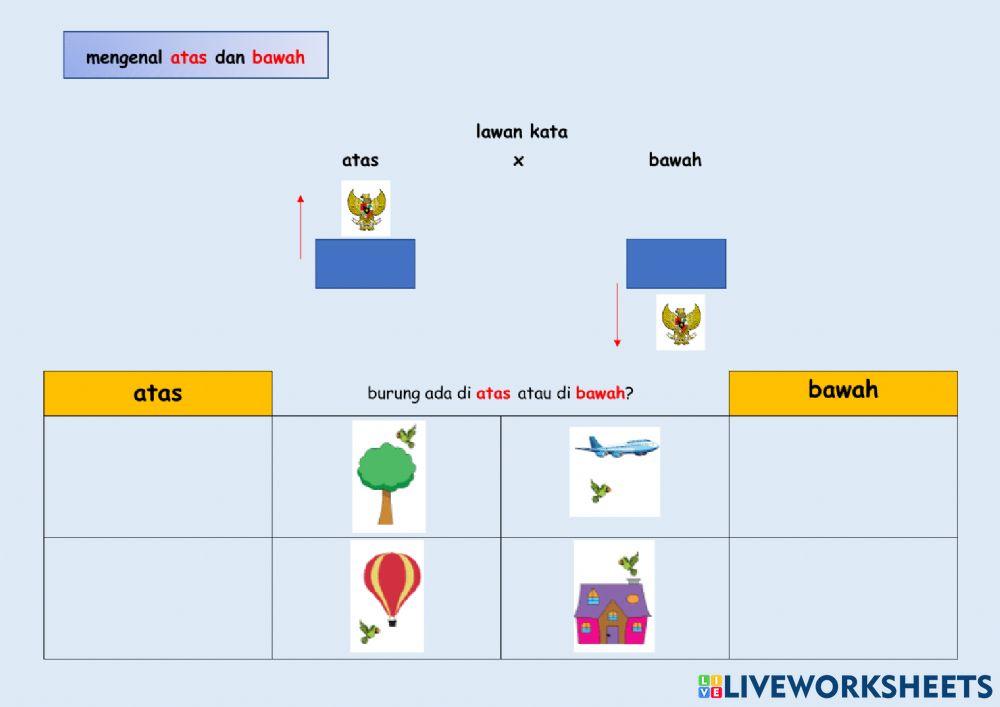 mengenal atas dan bawah

lawan kata

atas x bawah

| atas | burung ada di atas atau di bawah? | | bawah |
|---|---|---|---|
| | | | |
| | | | |

LIVEWORKSHEETS